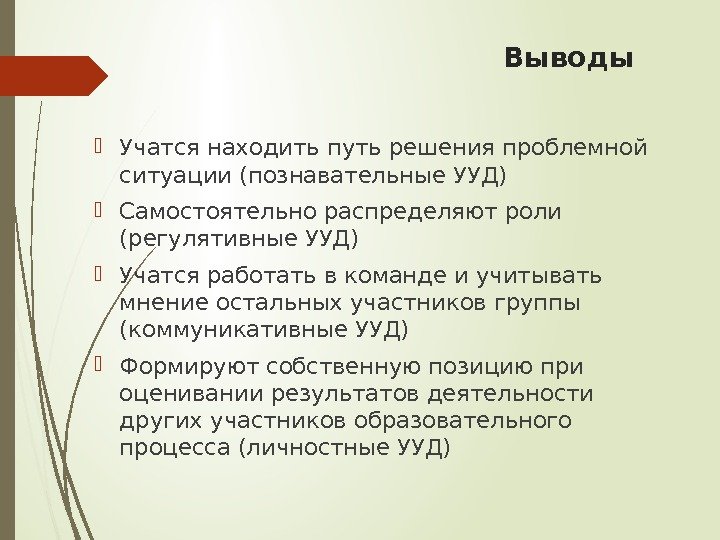 Выводы

Учатся находить путь решения проблемной ситуации (познавательные УУД)

Самостоятельно распределяют роли (регулятивные УУД)

Учатся работать в команде и учитывать мнение остальных участников группы (коммуникативные УУД)

Формируют собственную позицию при оценивании результатов деятельности других участников образовательного процесса (личностные УУД)